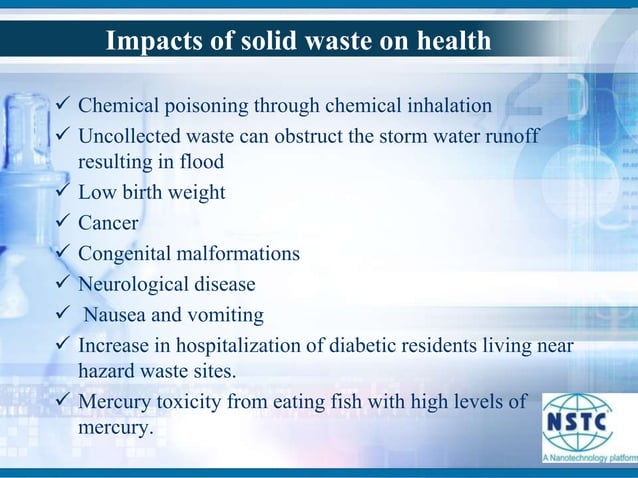 Impacts of solid waste on health

✓ Chemical poisoning through chemical inhalation
✓ Uncollected waste can obstruct the storm water runoff resulting in flood
✓ Low birth weight
✓ Cancer
✓ Congenital malformations
✓ Neurological disease
✓ Nausea and vomiting
✓ Increase in hospitalization of diabetic residents living near hazard waste sites.
✓ Mercury toxicity from eating fish with high levels of mercury.

NSTC
A Nanotechnology platform